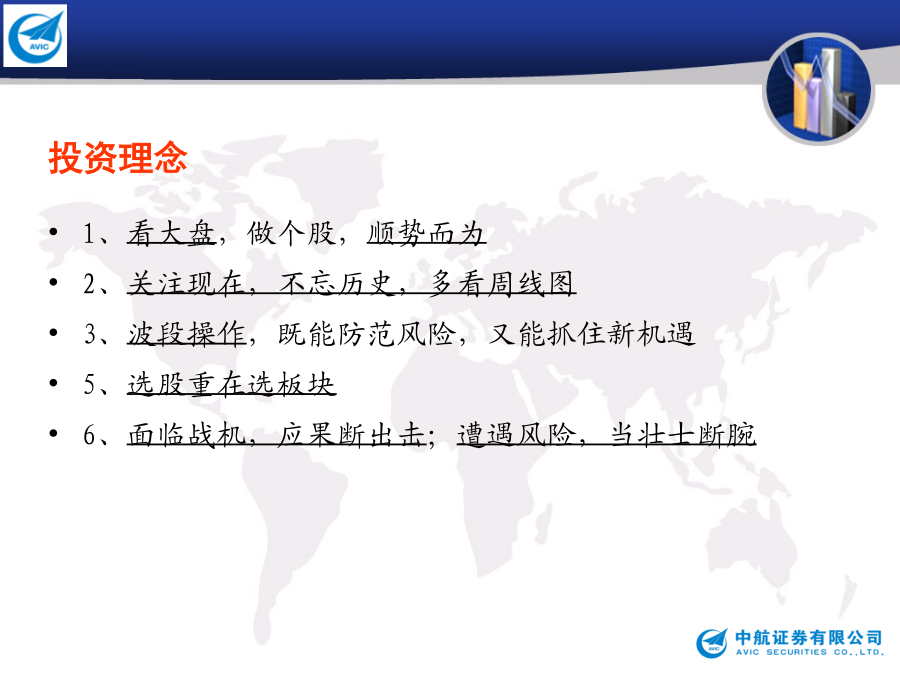 AVIC

投资理念

• 1、看大盘，做个股，顺势而为
• 2、关注现在，不忘历史，多看周线图
• 3、波段操作，既能防范风险，又能抓住新机遇
• 5、选股重在选板块
• 6、面临战机，应果断出击；遭遇风险，当壮士断腕

AVIC 中航证券有限公司 AVIC SECURITIES CO.,LTD.